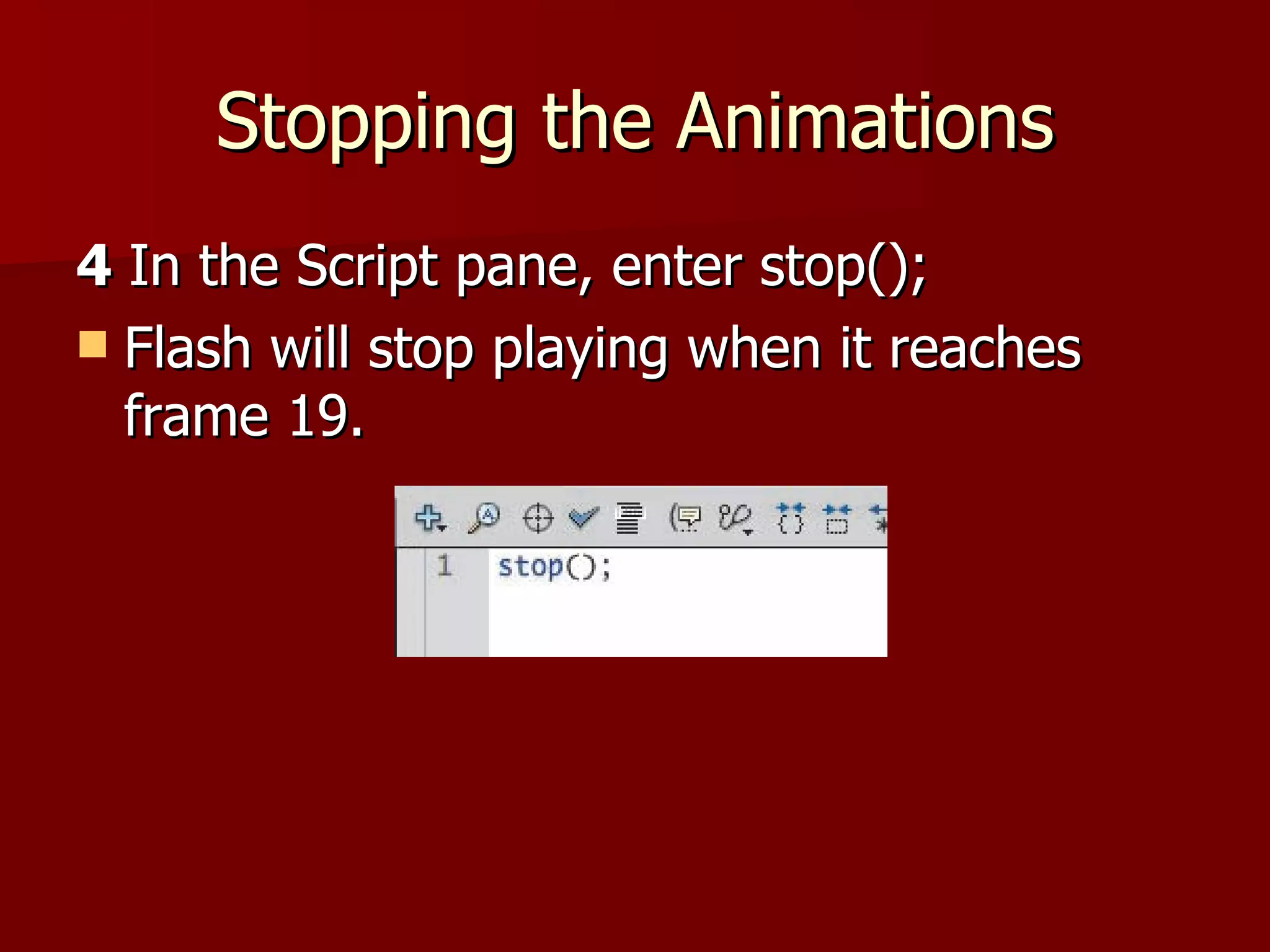 Stopping the Animations

4 In the Script pane, enter stop();

Flash will stop playing when it reaches frame 19.

1 stop();